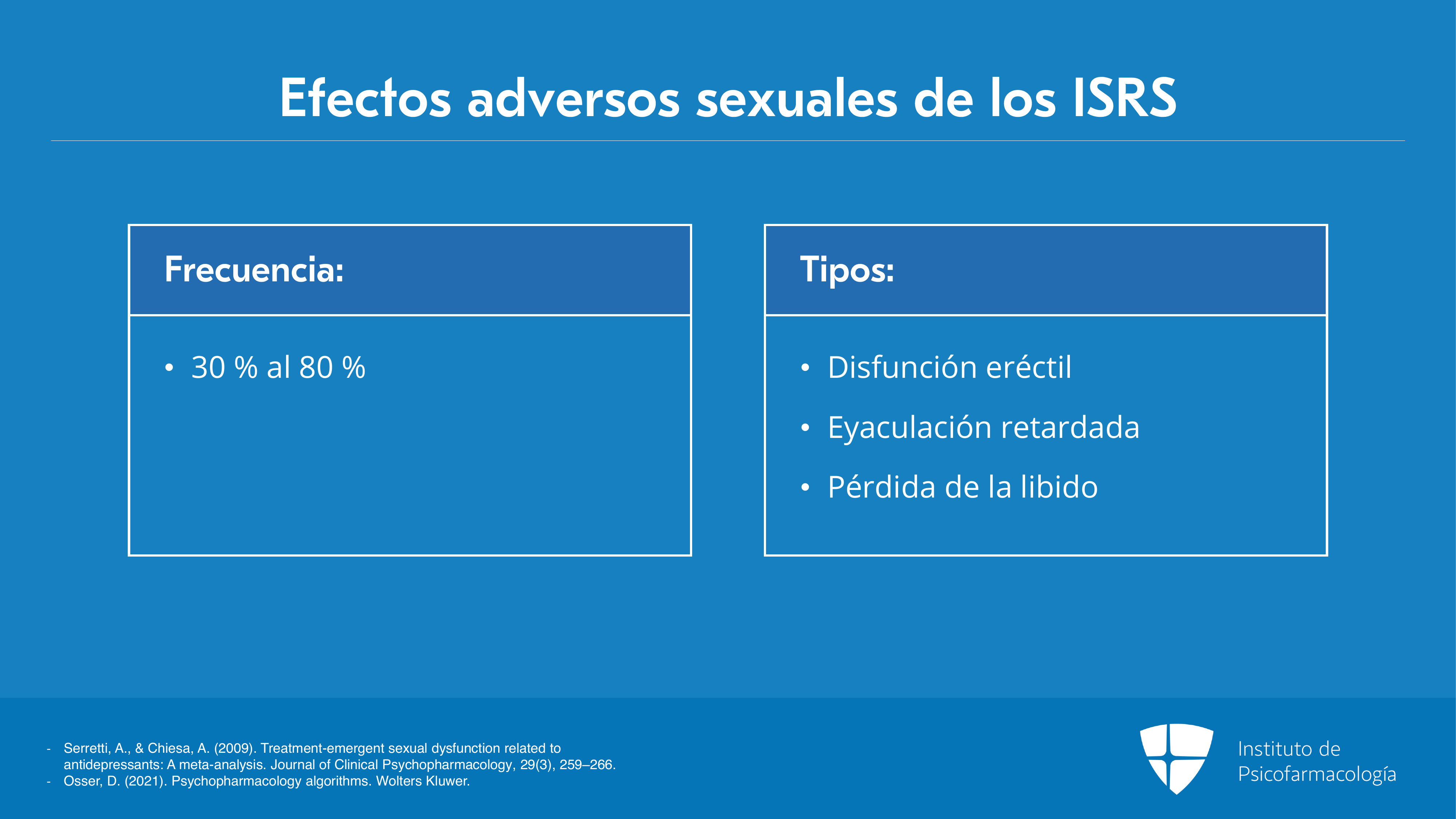 Efectos adversos sexuales de los ISRS

Frecuencia:

• 30 % al 80 %

Tipos:

• Disfunción eréctil
• Eyaculación retardada
• Pérdida de la libido

- Serretti, A., & Chiesa, A. (2009). Treatment-emergent sexual dysfunction related to antidepressants: A meta-analysis. Journal of Clinical Psychopharmacology, 29(3), 259–266.
- Osser, D. (2021). Psychopharmacology algorithms. Wolters Kluwer.

Instituto de Psicofarmacología